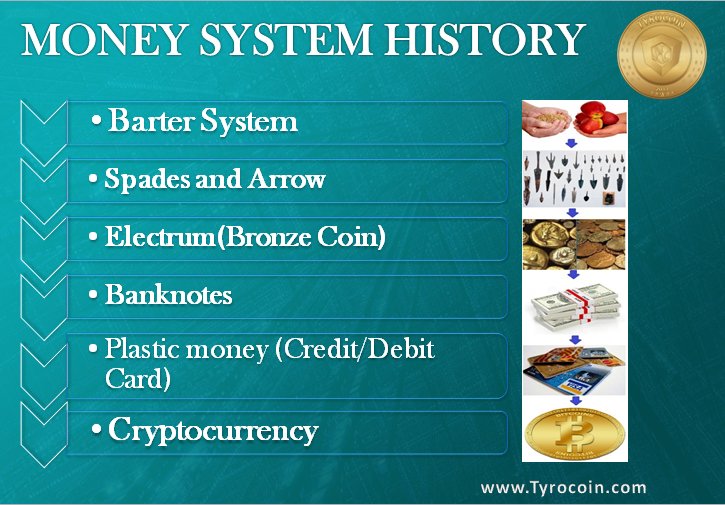 MONEY SYSTEM HISTORY

TYROCOIN

• Barter System

• Spades and Arrow

• Electrum(Bronze Coin)

• Banknotes

• Plastic money (Credit/Debit Card)

• Cryptocurrency

www.Tyrocoin.com